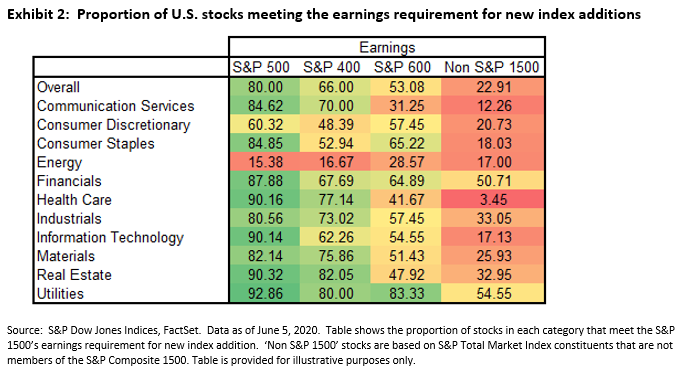 Exhibit 2: Proportion of U.S. stocks meeting the earnings requirement for new index additions

| | Earnings | | | |
|---|---|---|---|---|
| | S&P 500 | S&P 400 | S&P 600 | Non S&P 1500 |
| Overall | 80.00 | 66.00 | 53.08 | 22.91 |
| Communication Services | 84.62 | 70.00 | 31.25 | 12.26 |
| Consumer Discretionary | 60.32 | 48.39 | 57.45 | 20.73 |
| Consumer Staples | 84.85 | 52.94 | 65.22 | 18.03 |
| Energy | 15.38 | 16.67 | 28.57 | 17.00 |
| Financials | 87.88 | 67.69 | 64.89 | 50.71 |
| Health Care | 90.16 | 77.14 | 41.67 | 3.45 |
| Industrials | 80.56 | 73.02 | 57.45 | 33.05 |
| Information Technology | 90.14 | 62.26 | 54.55 | 17.13 |
| Materials | 82.14 | 75.86 | 51.43 | 25.93 |
| Real Estate | 90.32 | 82.05 | 47.92 | 32.95 |
| Utilities | 92.86 | 80.00 | 83.33 | 54.55 |

Source: S&P Dow Jones Indices, FactSet. Data as of June 5, 2020. Table shows the proportion of stocks in each category that meet the S&P 1500's earnings requirement for new index addition. 'Non S&P 1500' stocks are based on S&P Total Market Index constituents that are not members of the S&P Composite 1500. Table is provided for illustrative purposes only.